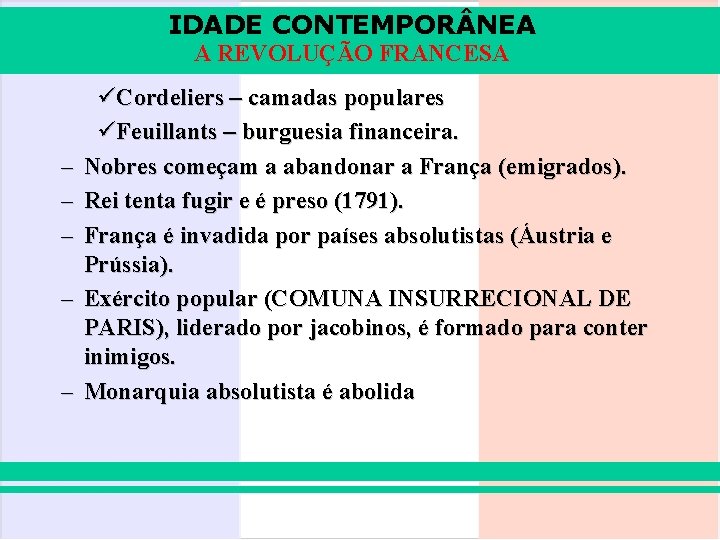 IDADE CONTEMPORÂNEA
A REVOLUÇÃO FRANCESA

✓Cordeliers – camadas populares
✓Feuillants – burguesia financeira.
– Nobres começam a abandonar a França (emigrados).
– Rei tenta fugir e é preso (1791).
– França é invadida por países absolutistas (Áustria e Prússia).
– Exército popular (COMUNA INSURRECIONAL DE PARIS), liderado por jacobinos, é formado para conter inimigos.
– Monarquia absolutista é abolida